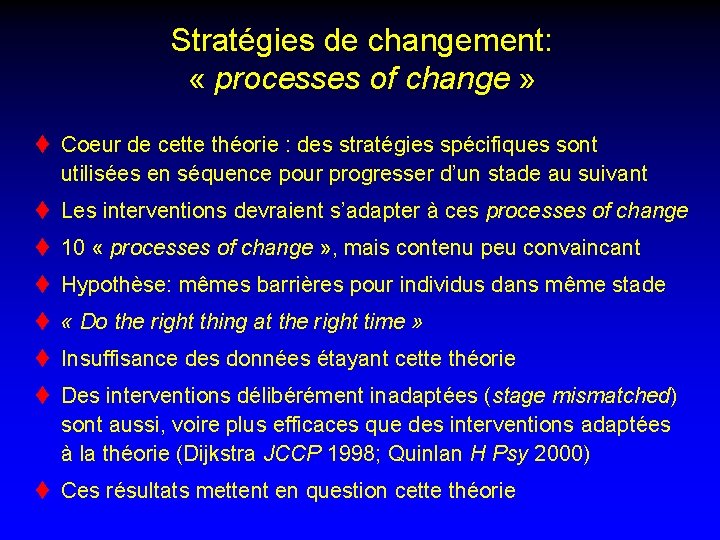 Stratégies de changement:
« processes of change »

♦ Coeur de cette théorie : des stratégies spécifiques sont utilisées en séquence pour progresser d'un stade au suivant

♦ Les interventions devraient s'adapter à ces processes of change

♦ 10 « processes of change », mais contenu peu convaincant

♦ Hypothèse: mêmes barrières pour individus dans même stade

♦ « Do the right thing at the right time »

♦ Insuffisance des données étayant cette théorie

♦ Des interventions délibérément inadaptées (stage mismatched) sont aussi, voire plus efficaces que des interventions adaptées à la théorie (Dijkstra JCCP 1998; Quinlan H Psy 2000)

♦ Ces résultats mettent en question cette théorie